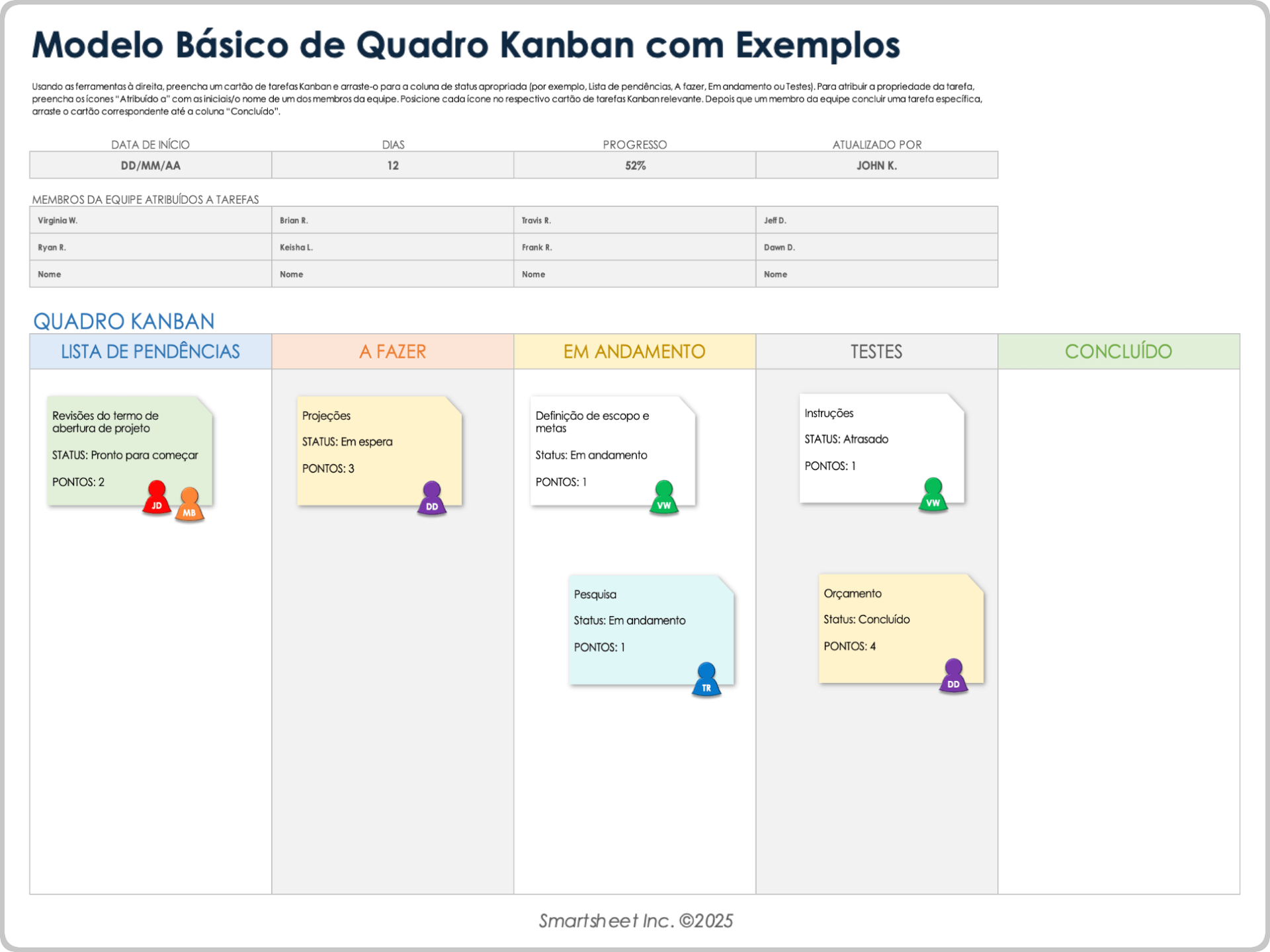 Modelo Básico de Quadro Kanban com Exemplos

Usando as ferramentas à direita, preencha um cartão de tarefas Kanban e arraste-o para a coluna de status apropriada (por exemplo, Lista de pendências, A fazer, Em andamento ou Testes). Para atribuir a propriedade da tarefa, preencha os ícones "Atribuído a" com as iniciais/o nome de um dos membros da equipe. Posicione cada ícone no respectivo cartão de tarefas Kanban relevante. Depois que um membro da equipe concluir uma tarefa específica, arraste o cartão correspondente até a coluna "Concluído".

| DATA DE INÍCIO | DIAS | PROGRESSO | ATUALIZADO POR |
|---|---|---|---|
| DD/MM/AA | 12 | 52% | JOHN K. |

MEMBROS DA EQUIPE ATRIBUÍDOS A TAREFAS

| Virginia W. | Brian R. | Travis R. | Jeff D. |
|---|---|---|---|
| Ryan R. | Keisha L. | Frank R. | Dawn D. |
| Nome | Nome | Nome | Nome |

QUADRO KANBAN

LISTA DE PENDÊNCIAS

Revisões do termo de abertura de projeto
STATUS: Pronto para começar
PONTOS: 2
JD MB

A FAZER

Projeções
STATUS: Em espera
PONTOS: 3
DD

EM ANDAMENTO

Definição de escopo e metas
Status: Em andamento
PONTOS: 1
VW

Pesquisa
Status: Em andamento
PONTOS: 1
TR

TESTES

Instruções
STATUS: Atrasado
PONTOS: 1
VW

Orçamento
Status: Concluído
PONTOS: 4
DD

CONCLUÍDO

Smartsheet Inc. ©2025